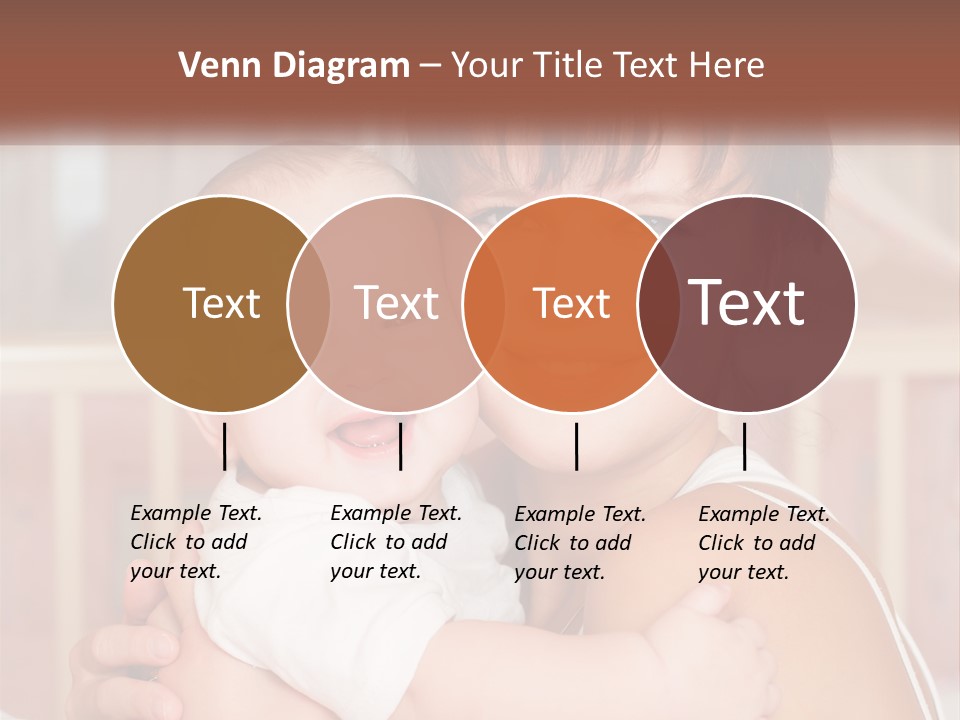 Venn Diagram – Your Title Text Here

Text

Text

Text

Text

Example Text. Click to add your text.

Example Text. Click to add your text.

Example Text. Click to add your text.

Example Text. Click to add your text.